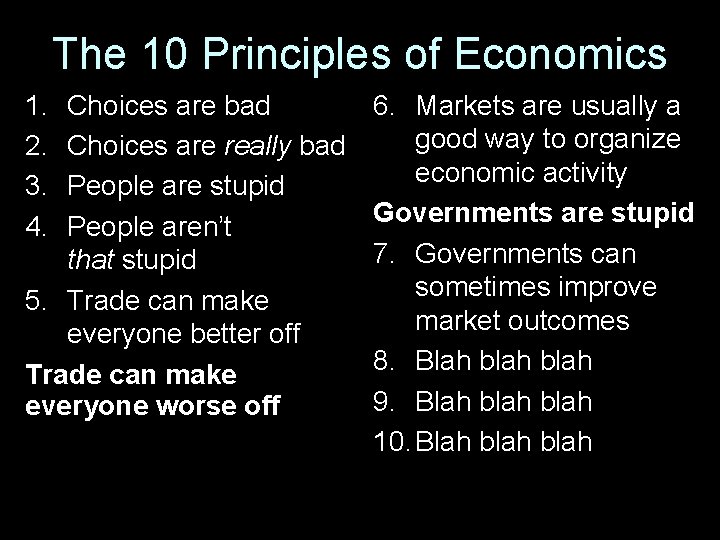 The 10 Principles of Economics

1. Choices are bad
2. Choices are really bad
3. People are stupid
4. People aren't that stupid
5. Trade can make everyone better off

Trade can make everyone worse off

6. Markets are usually a good way to organize economic activity

Governments are stupid

7. Governments can sometimes improve market outcomes
8. Blah blah blah
9. Blah blah blah
10. Blah blah blah